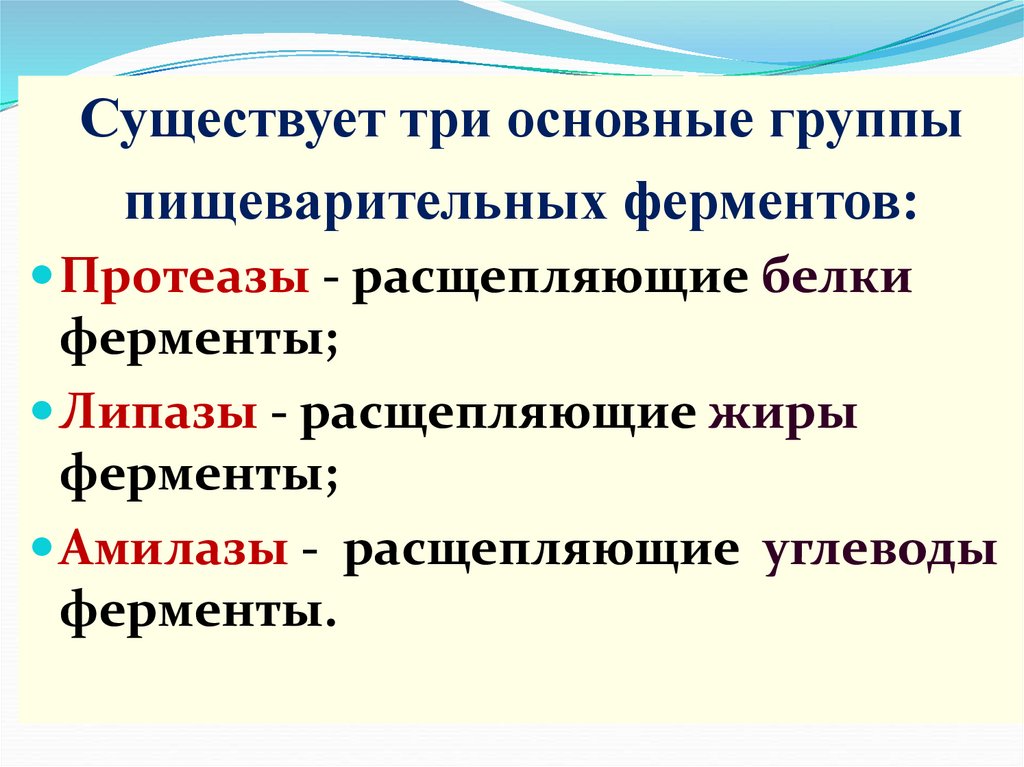 Существует три основные группы пищеварительных ферментов:

Протеазы - расщепляющие белки ферменты;

Липазы - расщепляющие жиры ферменты;

Амилазы - расщепляющие углеводы ферменты.